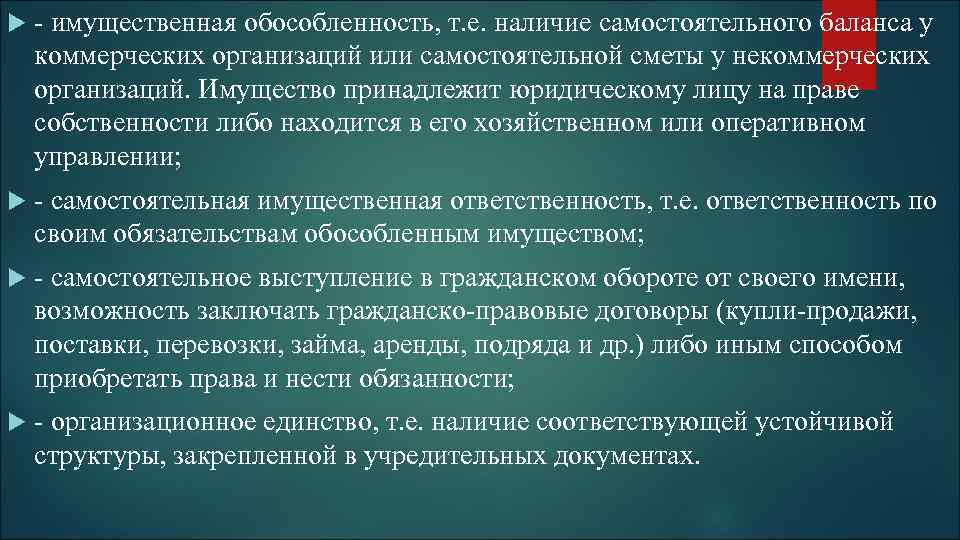 - имущественная обособленность, т.е. наличие самостоятельного баланса у коммерческих организаций или самостоятельной сметы у некоммерческих организаций. Имущество принадлежит юридическому лицу на праве собственности либо находится в его хозяйственном или оперативном управлении;

- самостоятельная имущественная ответственность, т.е. ответственность по своим обязательствам обособленным имуществом;

- самостоятельное выступление в гражданском обороте от своего имени, возможность заключать гражданско-правовые договоры (купли-продажи, поставки, перевозки, займа, аренды, подряда и др.) либо иным способом приобретать права и нести обязанности;

- организационное единство, т.е. наличие соответствующей устойчивой структуры, закрепленной в учредительных документах.